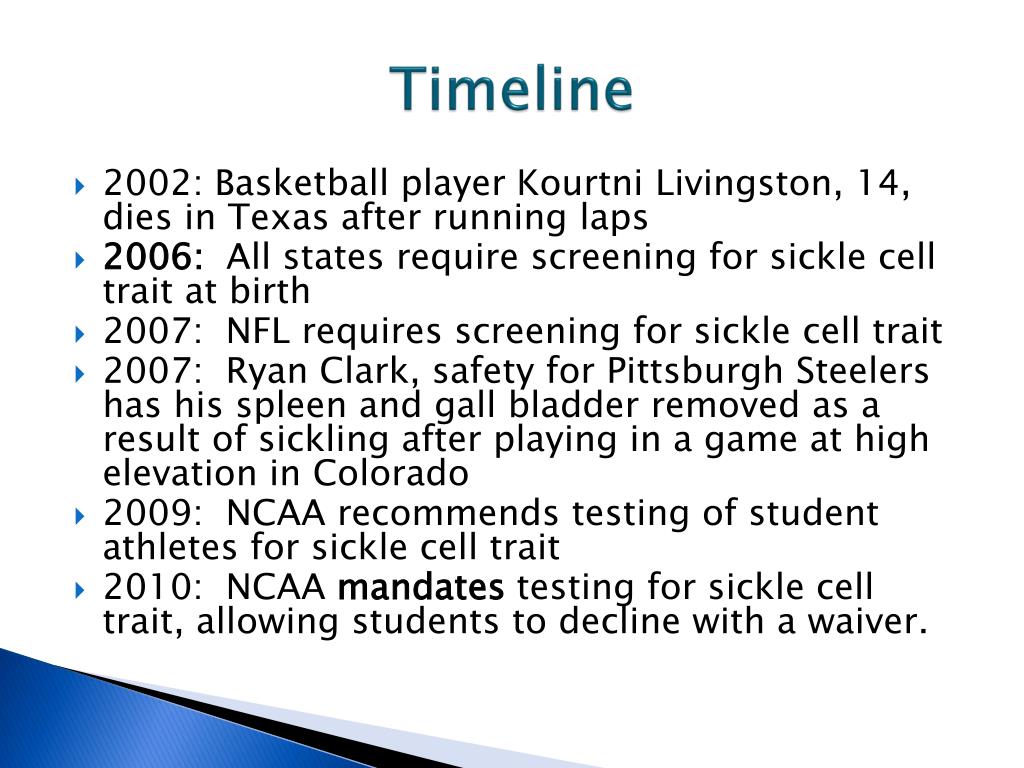 Timeline

2002: Basketball player Kourtni Livingston, 14, dies in Texas after running laps

2006: All states require screening for sickle cell trait at birth

2007: NFL requires screening for sickle cell trait

2007: Ryan Clark, safety for Pittsburgh Steelers has his spleen and gall bladder removed as a result of sickling after playing in a game at high elevation in Colorado

2009: NCAA recommends testing of student athletes for sickle cell trait

2010: NCAA mandates testing for sickle cell trait, allowing students to decline with a waiver.